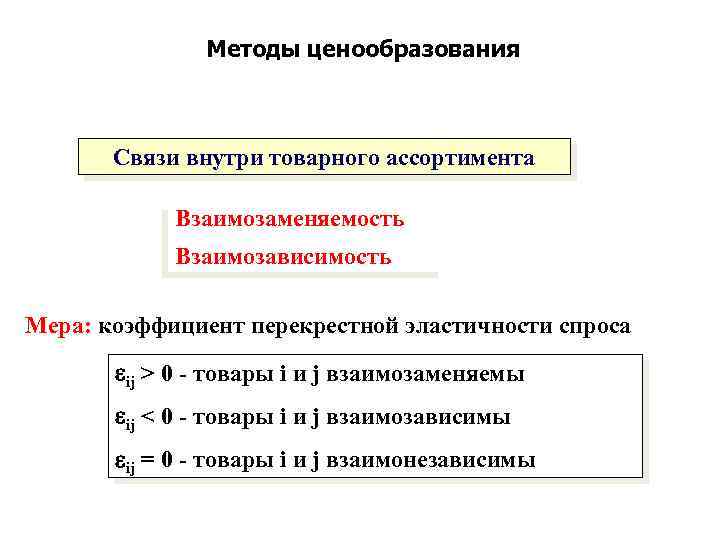 Методы ценообразования

Связи внутри товарного ассортимента

Взаимозаменяемость

Взаимозависимость

Мера: коэффициент перекрестной эластичности спроса

$\varepsilon_{ij} > 0$ - товары i и j взаимозаменяемы

$\varepsilon_{ij} < 0$ - товары i и j взаимозависимы

$\varepsilon_{ij} = 0$ - товары i и j взаимонезависимы